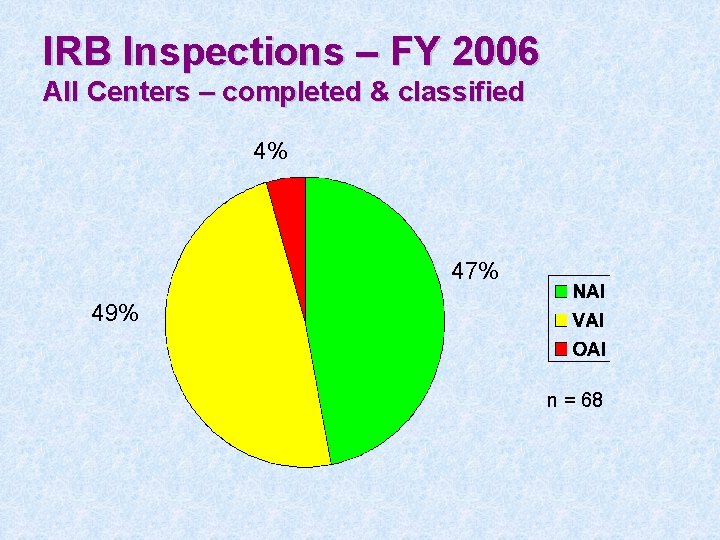 IRB Inspections – FY 2006
All Centers – completed & classified

4%

47%

49%

NAI
VAI
OAI

n = 68